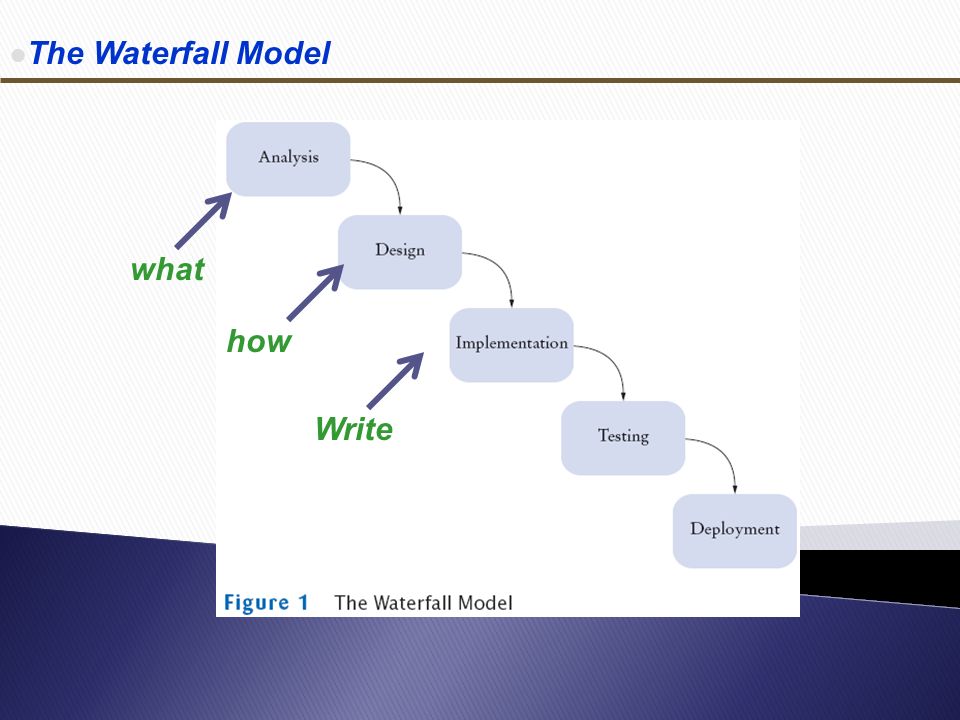 The Waterfall Model

Analysis

what

Design

how

Implementation

Write

Testing

Deployment

Figure 1 The Waterfall Model